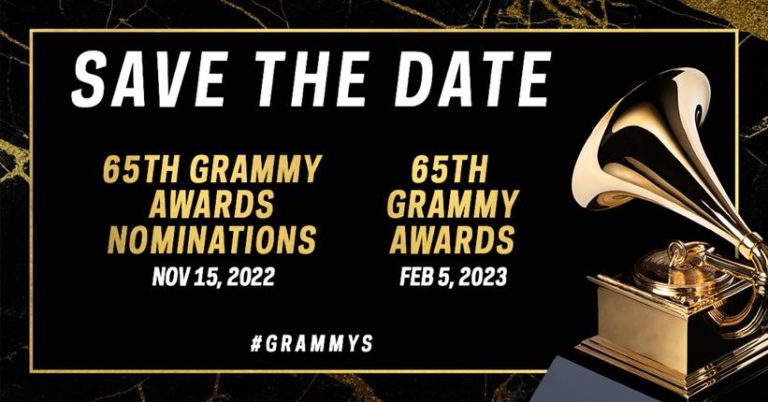 SAVE THE DATE

65TH GRAMMY AWARDS NOMINATIONS
NOV 15, 2022

65TH GRAMMY AWARDS
FEB 5, 2023

#GRAMMYS